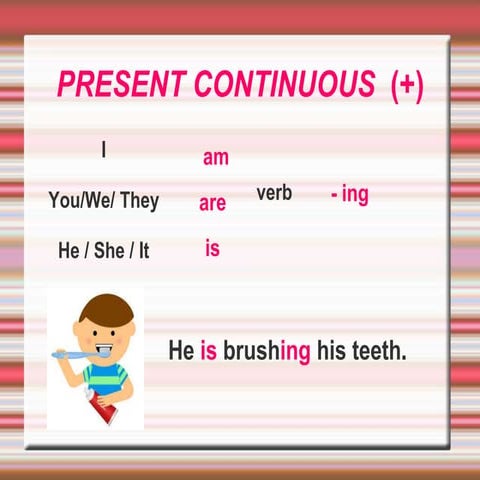 PRESENT CONTINUOUS (+)

I am

You/We/ They are verb - ing

He / She / It is

He is brushing his teeth.